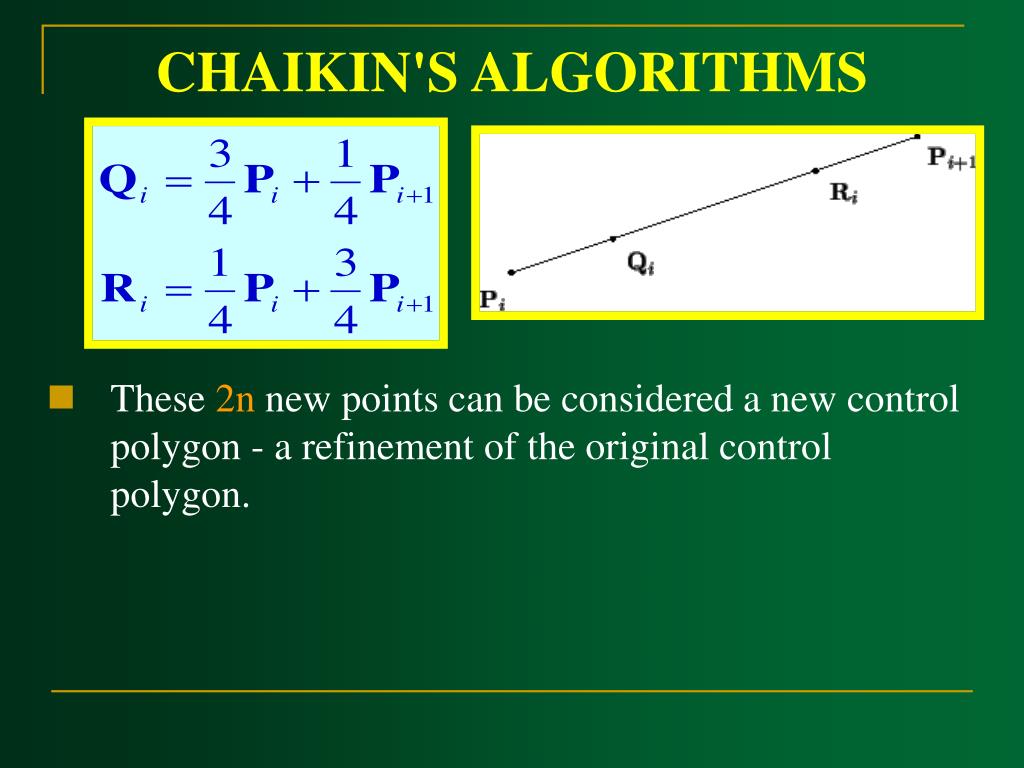 CHAIKIN'S ALGORITHMS

$\mathbf{Q}_i = \frac{3}{4}\mathbf{P}_i + \frac{1}{4}\mathbf{P}_{i+1}$

$\mathbf{R}_i = \frac{1}{4}\mathbf{P}_i + \frac{3}{4}\mathbf{P}_{i+1}$

$\mathbf{P}_{i+1}$

$\mathbf{R}_i$

$\mathbf{Q}_i$

$\mathbf{P}_i$

These 2n new points can be considered a new control polygon - a refinement of the original control polygon.